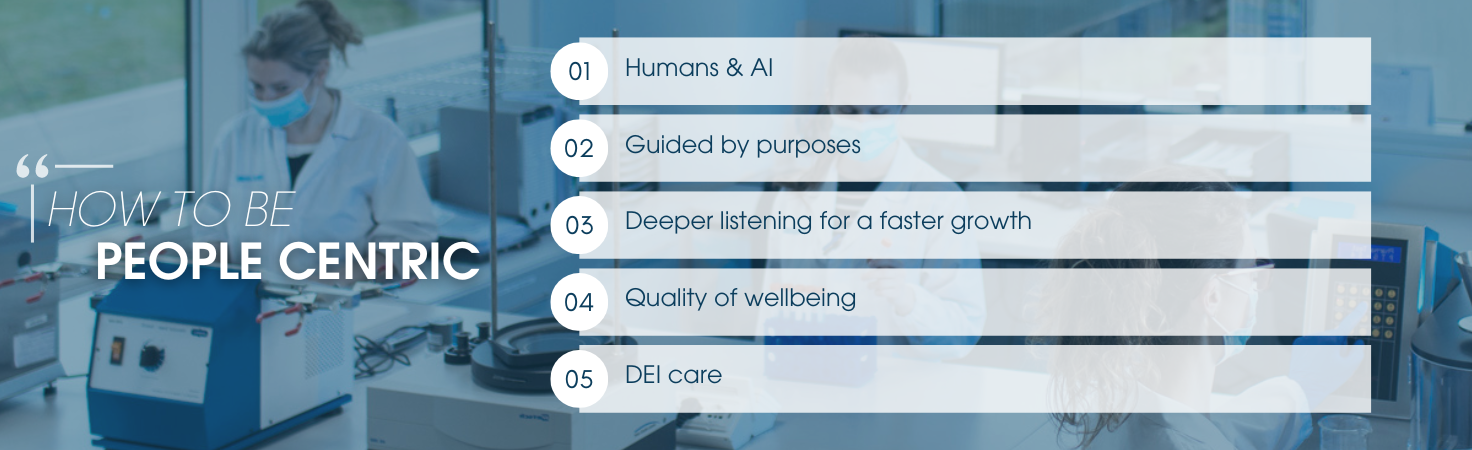 “
HOW TO BE
PEOPLE CENTRIC

01 Humans & AI

02 Guided by purposes

03 Deeper listening for a faster growth

04 Quality of wellbeing

05 DEI care